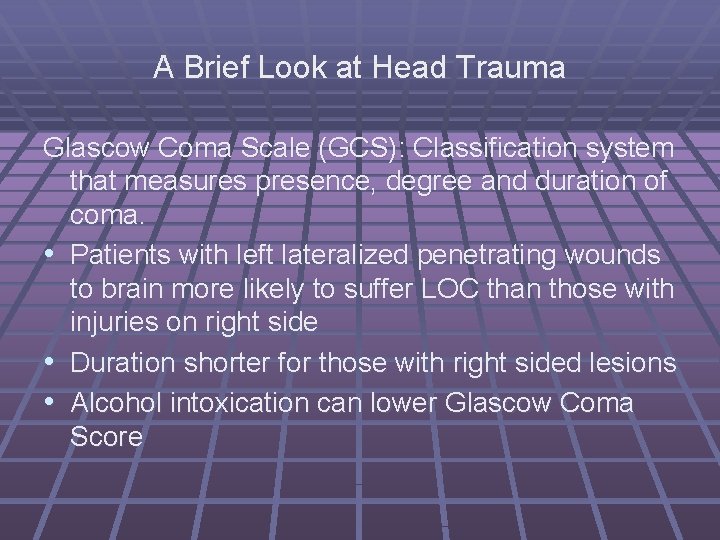 A Brief Look at Head Trauma

Glascow Coma Scale (GCS): Classification system that measures presence, degree and duration of coma.

• Patients with left lateralized penetrating wounds to brain more likely to suffer LOC than those with injuries on right side
• Duration shorter for those with right sided lesions
• Alcohol intoxication can lower Glascow Coma Score